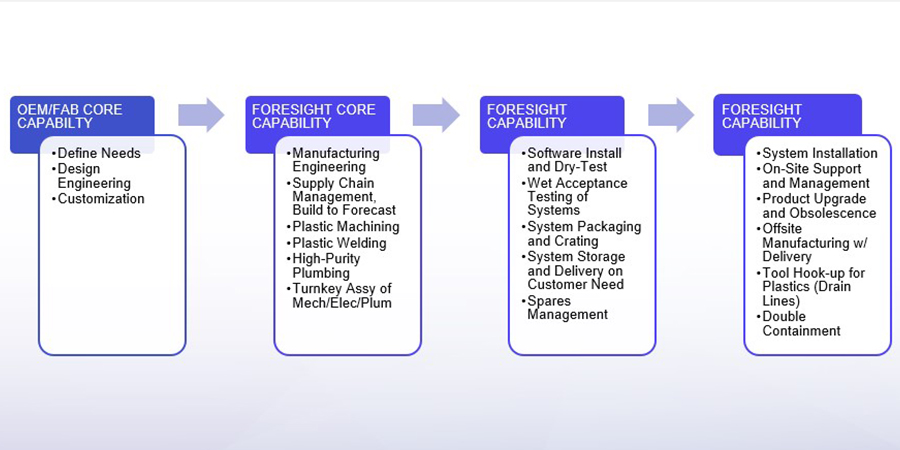 OEM/FAB CORE CAPABILTY

• Define Needs
• Design Engineering
• Customization

FORESIGHT CORE CAPABILITY

• Manufacturing Engineering
• Supply Chain Management, Build to Forecast
• Plastic Machining
• Plastic Welding
• High-Purity Plumbing
• Turnkey Assy of Mech/Elec/Plum

FORESIGHT CAPABILITY

• Software Install and Dry-Test
• Wet Acceptance Testing of Systems
• System Packaging and Crating
• System Storage and Delivery on Customer Need
• Spares Management

FORESIGHT CAPABILITY

• System Installation
• On-Site Support and Management
• Product Upgrade and Obsolescence
• Offsite Manufacturing w/ Delivery
• Tool Hook-up for Plastics (Drain Lines)
• Double Containment